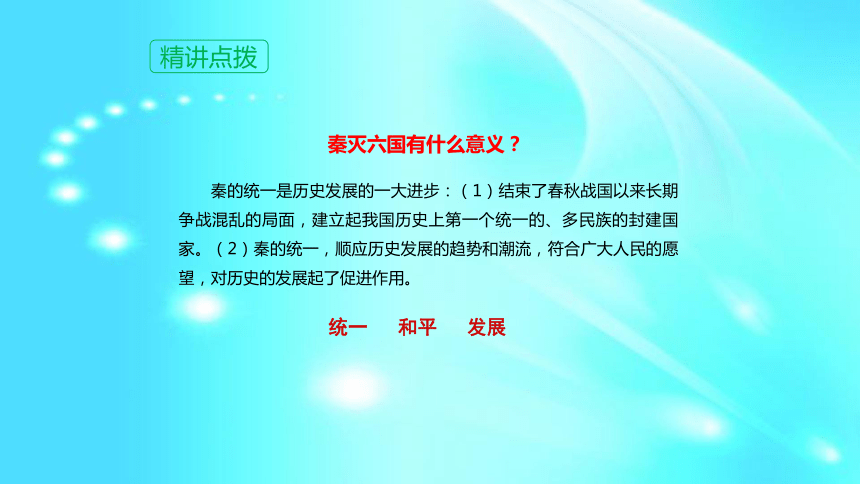 精讲点拨

秦灭六国有什么意义？

秦的统一是历史发展的一大进步：（1）结束了春秋战国以来长期争战混乱的局面，建立起我国历史上第一个统一的、多民族的封建国家。（2）秦的统一，顺应历史发展的趋势和潮流，符合广大人民的愿望，对历史的发展起了促进作用。

统一　和平　发展